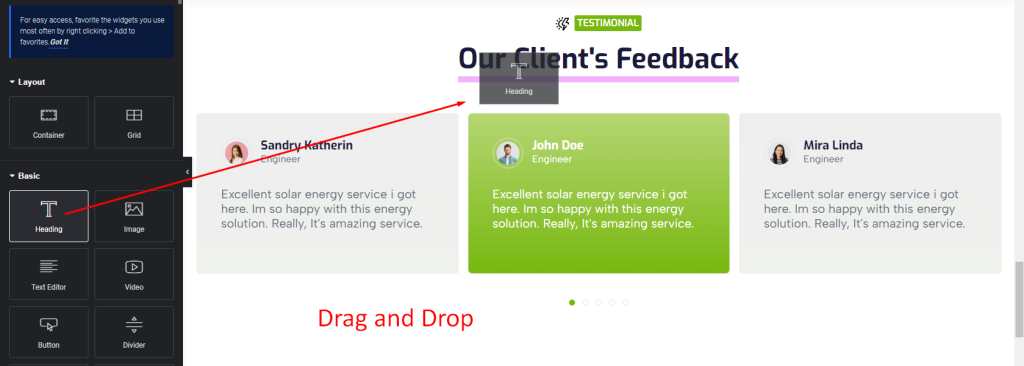 For easy access, favorite the widgets you use most often by right clicking > Add to favorites. Got It

Layout

Container

Grid

Basic

Heading

Image

Text Editor

Video

Button

Divider

TESTIMONIAL

Our Client's Feedback

Heading

Sandry Katherin
Engineer

Excellent solar energy service i got here. Im so happy with this energy solution. Really, It's amazing service.

John Doe
Engineer

Excellent solar energy service i got here. Im so happy with this energy solution. Really, It's amazing service.

Mira Linda
Engineer

Excellent solar energy service i got here. Im so happy with this energy solution. Really, It's amazing service.

Drag and Drop